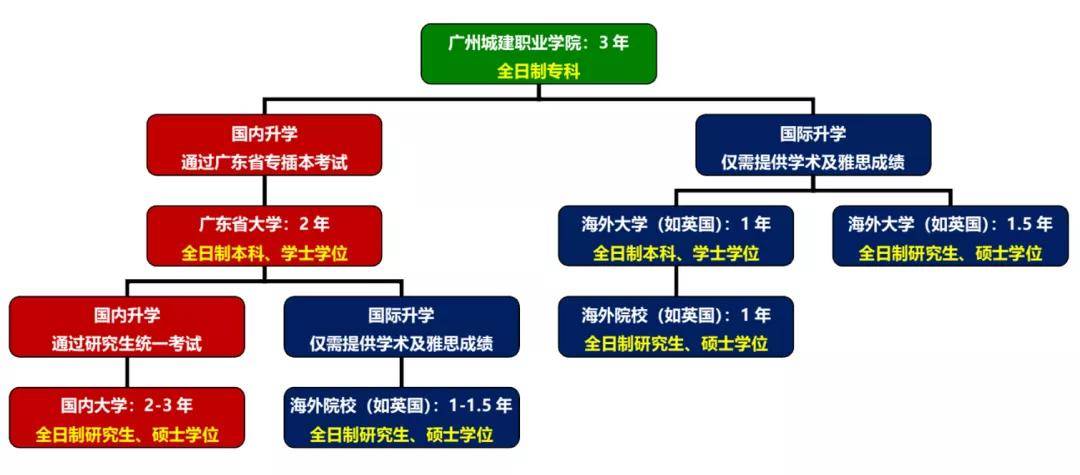 广州城建职业学院：3 年
全日制专科

国内升学
通过广东省专插本考试

广东省大学：2 年
全日制本科、学士学位

国内升学
通过研究生统一考试

国内大学：2-3 年
全日制研究生、硕士学位

国际升学
仅需提供学术及雅思成绩

海外院校（如英国）：1-1.5 年
全日制研究生、硕士学位

国际升学
仅需提供学术及雅思成绩

海外大学（如英国）：1 年
全日制本科、学士学位

海外院校（如英国）：1 年
全日制研究生、硕士学位

海外大学（如英国）：1.5 年
全日制研究生、硕士学位